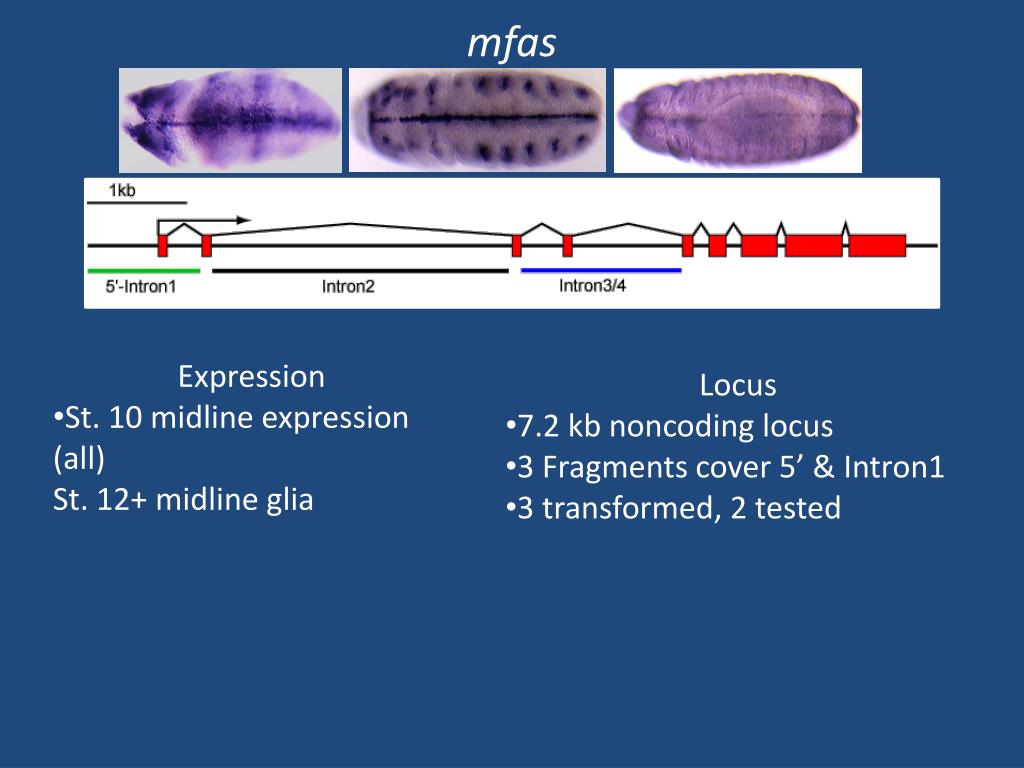 mfas

1kb

5'-Intron1

Intron2

Intron3/4

Expression
•St. 10 midline expression (all)
St. 12+ midline glia

Locus
•7.2 kb noncoding locus
•3 Fragments cover 5’ & Intron1
•3 transformed, 2 tested